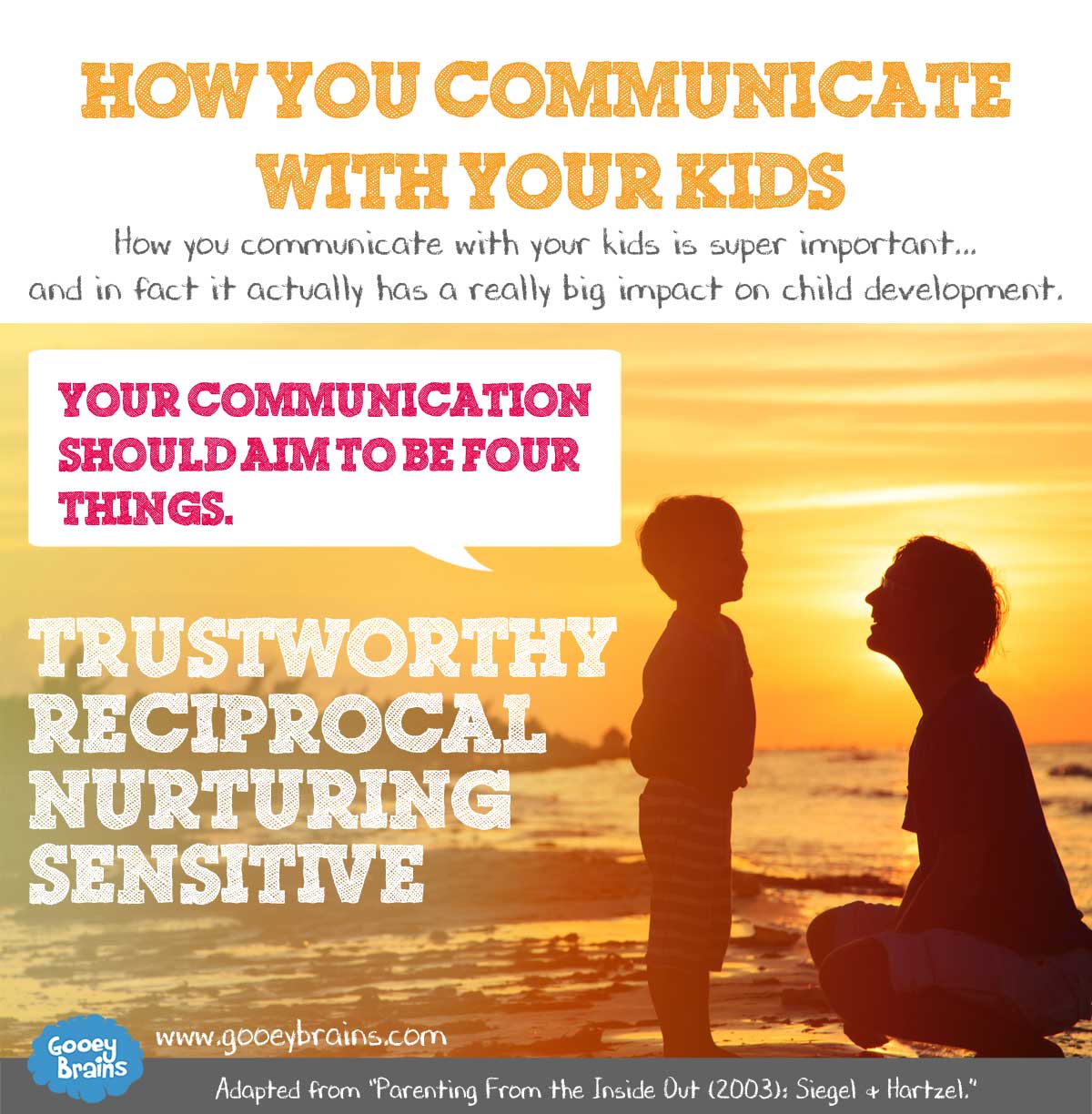 HOW YOU COMMUNICATE WITH YOUR KIDS

How you communicate with your kids is super important... and in fact it actually has a really big impact on child development.

YOUR COMMUNICATION SHOULD AIM TO BE FOUR THINGS.

TRUSTWORTHY
RECIPROCAL
NURTURING
SENSITIVE

Gooey Brains

www.gooeybrains.com

Adapted from "Parenting From the Inside Out (2003): Siegel & Hartzel."